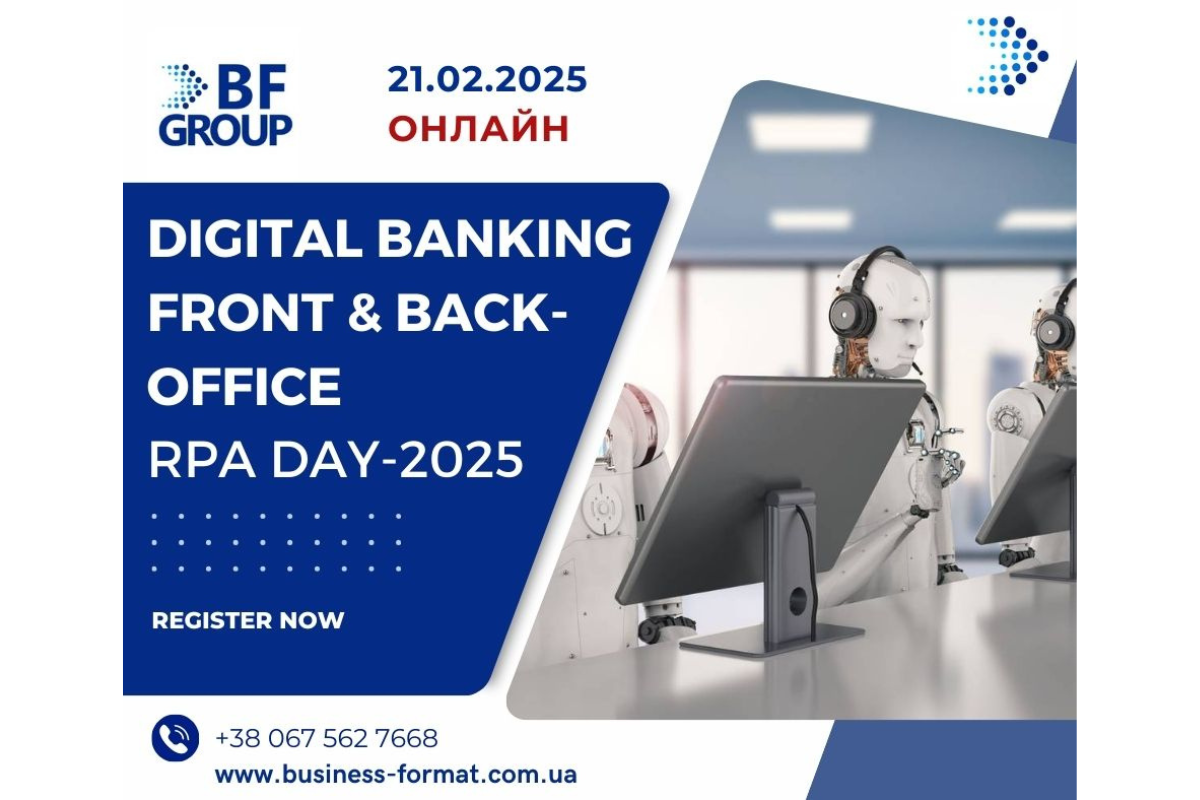 BF GROUP

21.02.2025
ОНЛАЙН

DIGITAL BANKING FRONT & BACK-OFFICE
RPA DAY-2025

REGISTER NOW

+38 067 562 7668
www.business-format.com.ua